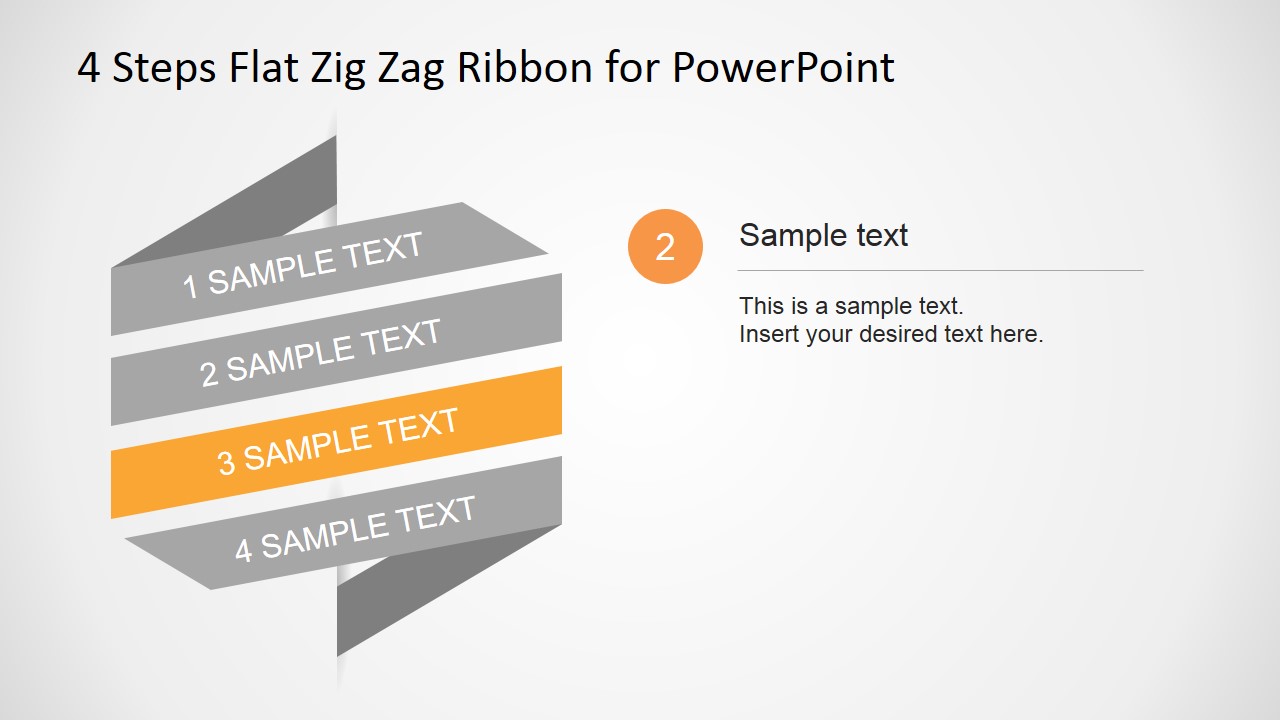 4 Steps Flat Zig Zag Ribbon for PowerPoint

1 SAMPLE TEXT

2 SAMPLE TEXT

3 SAMPLE TEXT

4 SAMPLE TEXT

2

Sample text

This is a sample text.
Insert your desired text here.